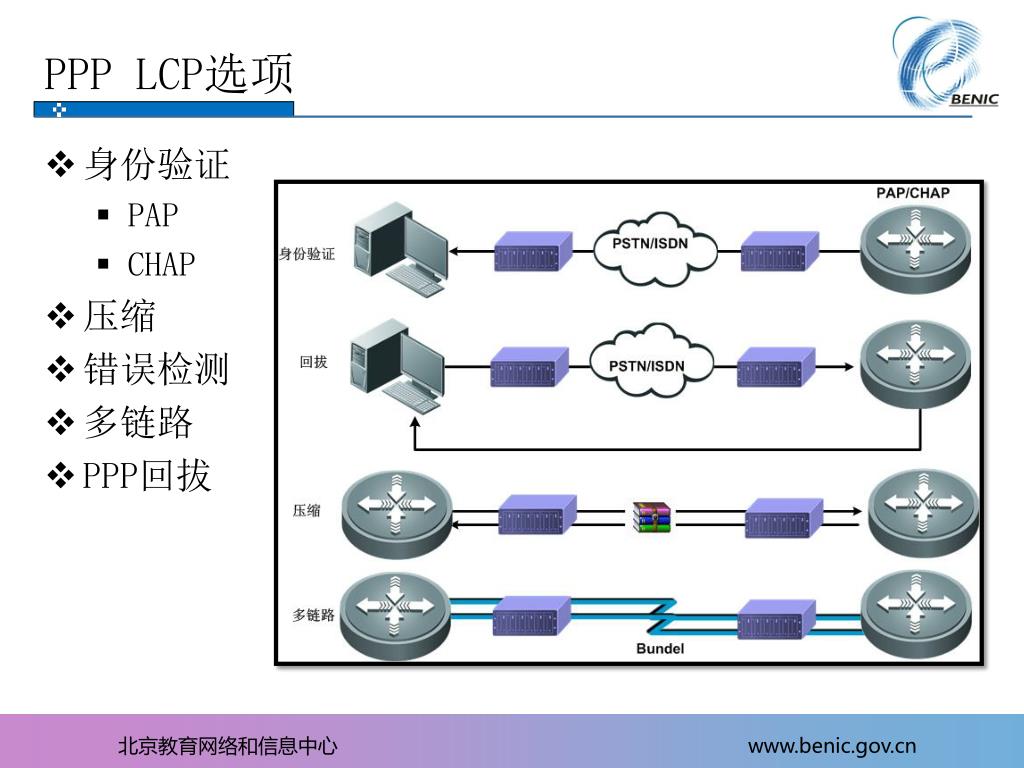 PPP LCP选项

BENIC

❖ 身份验证
▪ PAP
▪ CHAP
❖ 压缩
❖ 错误检测
❖ 多链路
❖ PPP回拔

PAP/CHAP
身份验证
PSTN/ISDN
回拔
PSTN/ISDN
压缩
多链路
Bundel

北京教育网络和信息中心
www.benic.gov.cn